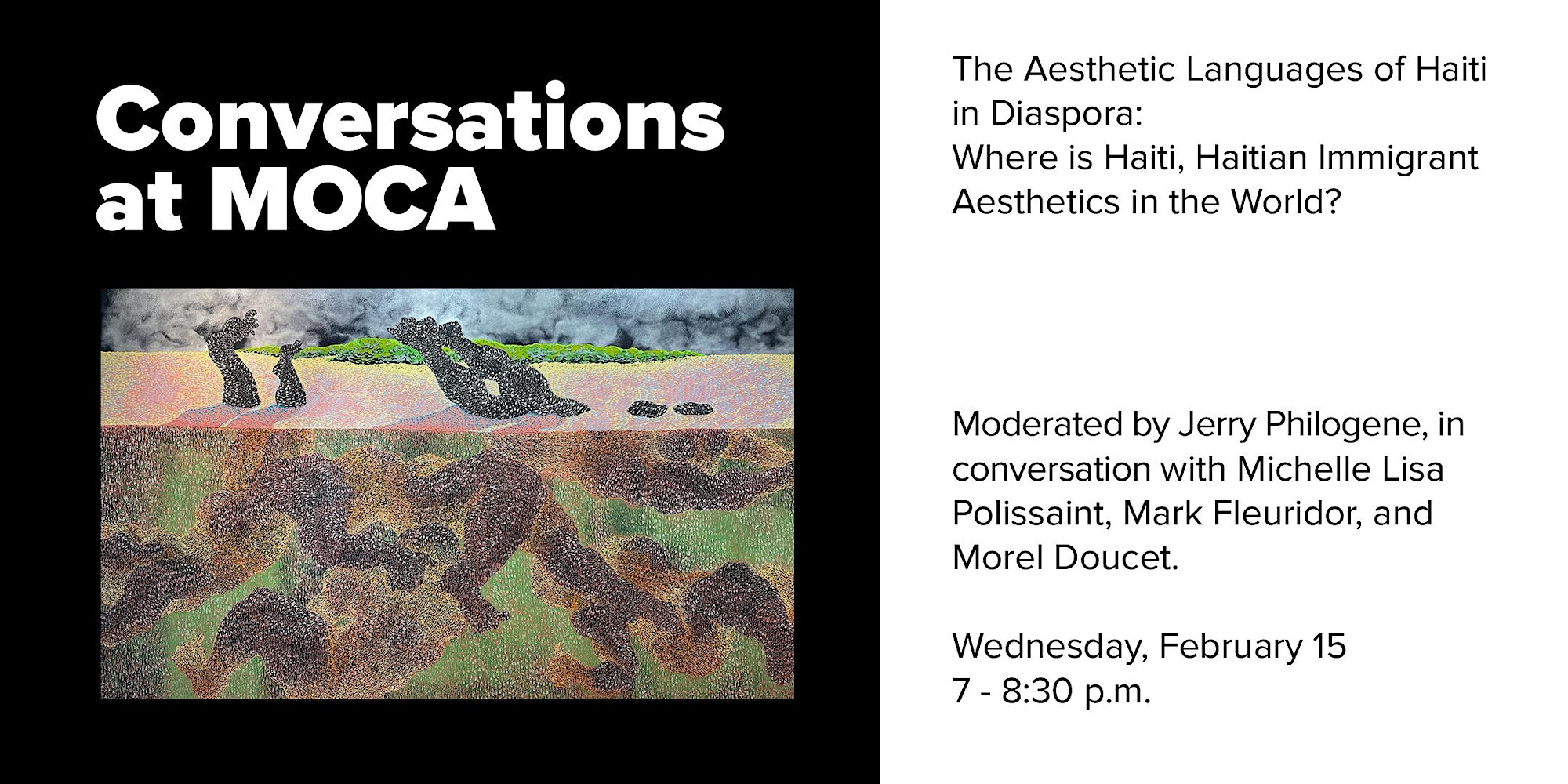 Conversations at MOCA

The Aesthetic Languages of Haiti in Diaspora:
Where is Haiti, Haitian Immigrant Aesthetics in the World?

Moderated by Jerry Philogene, in conversation with Michelle Lisa Polissaint, Mark Fleuridor, and Morel Doucet.

Wednesday, February 15
7 - 8:30 p.m.